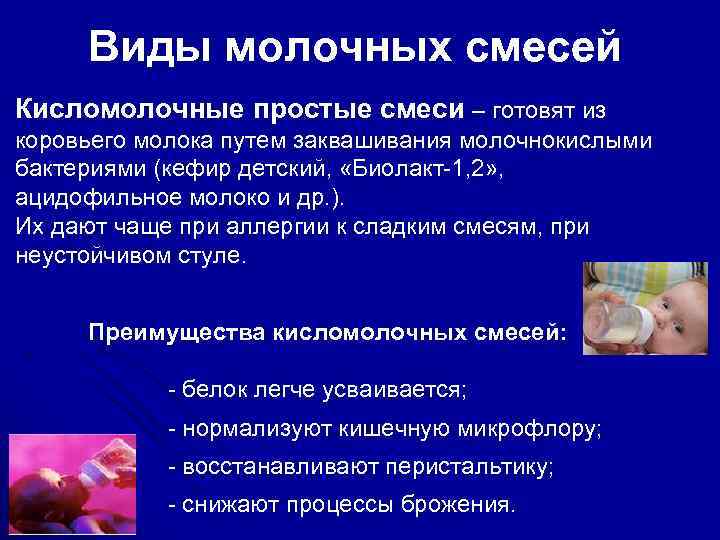 Виды молочных смесей

Кисломолочные простые смеси – готовят из коровьего молока путем заквашивания молочнокислыми бактериями (кефир детский, «Биолакт-1,2», ацидофильное молоко и др.).
Их дают чаще при аллергии к сладким смесям, при неустойчивом стуле.

Преимущества кисломолочных смесей:

- белок легче усваивается;
- нормализуют кишечную микрофлору;
- восстанавливают перистальтику;
- снижают процессы брожения.